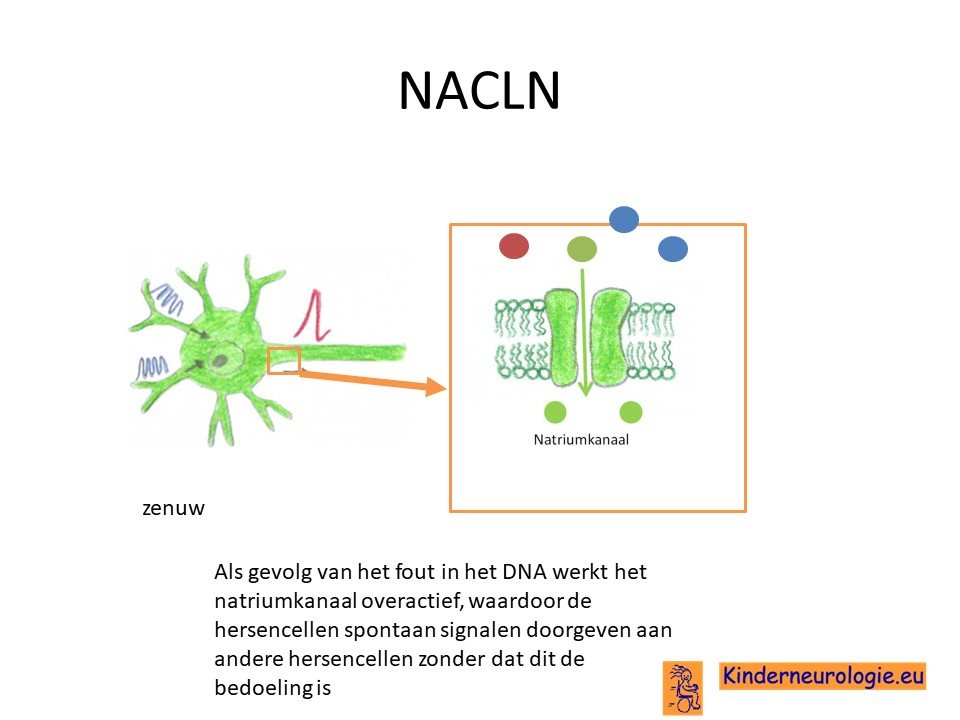 NACLN

Natriumkanaal

zenuw

Als gevolg van het fout in het DNA werkt het natriumkanaal overactief, waardoor de hersencellen spontaan signalen doorgeven aan andere hersencellen zonder dat dit de bedoeling is

Kinderneurologie.eu